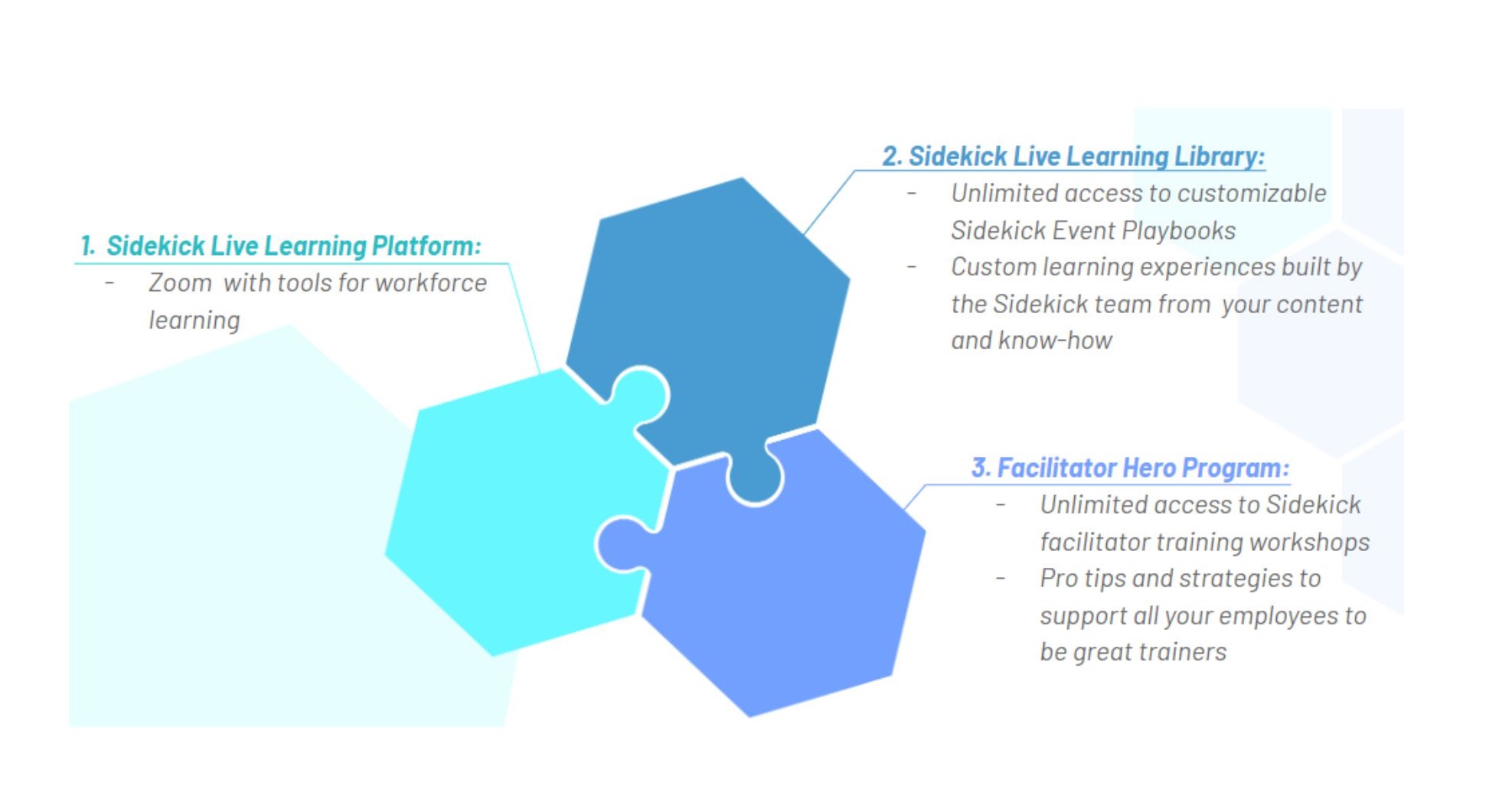 1. Sidekick Live Learning Platform:

- Zoom with tools for workforce learning

2. Sidekick Live Learning Library:

- Unlimited access to customizable Sidekick Event Playbooks
- Custom learning experiences built by the Sidekick team from your content and know-how

3. Facilitator Hero Program:

- Unlimited access to Sidekick facilitator training workshops
- Pro tips and strategies to support all your employees to be great trainers